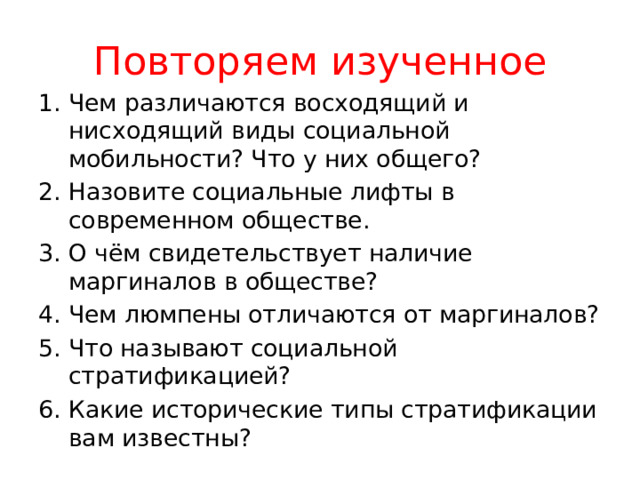 Повторяем изученное

1. Чем различаются восходящий и нисходящий виды социальной мобильности? Что у них общего?
2. Назовите социальные лифты в современном обществе.
3. О чём свидетельствует наличие маргиналов в обществе?
4. Чем люмпены отличаются от маргиналов?
5. Что называют социальной стратификацией?
6. Какие исторические типы стратификации вам известны?